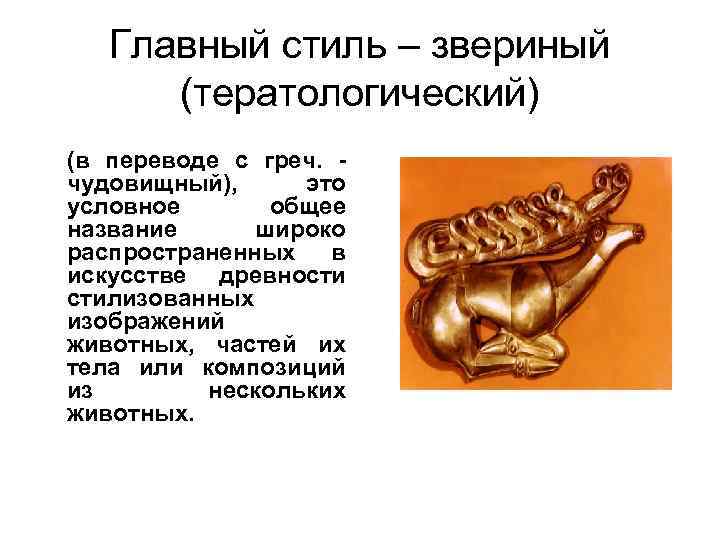 Главный стиль – звериный (тератологический)

(в переводе с греч. - чудовищный), это условное общее название широко распространенных в искусстве древности стилизованных изображений животных, частей их тела или композиций из нескольких животных.